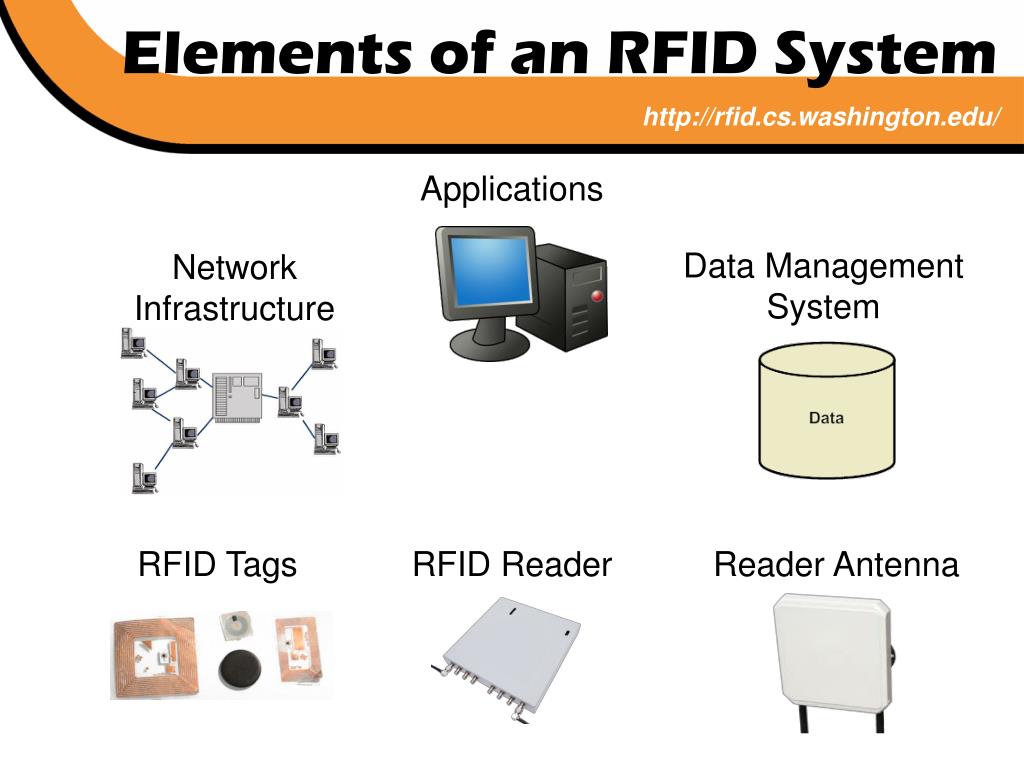 Elements of an RFID System

http://rfid.cs.washington.edu/

Applications

Network Infrastructure

Data Management System

Data

RFID Tags

RFID Reader

Reader Antenna